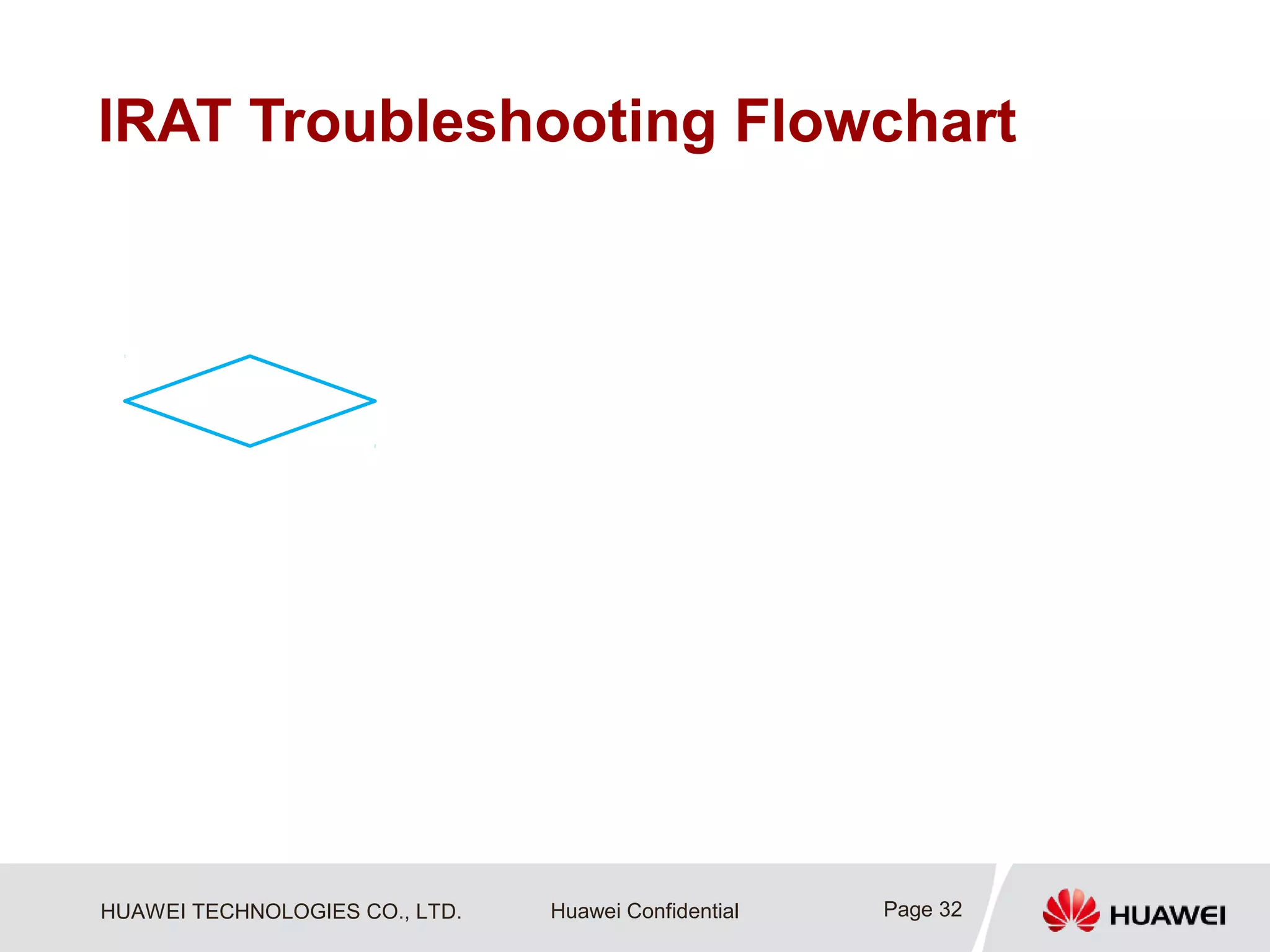 IRAT Troubleshooting Flowchart

HUAWEI TECHNOLOGIES CO., LTD.

Huawei Confidential

Page 32

HUAWEI